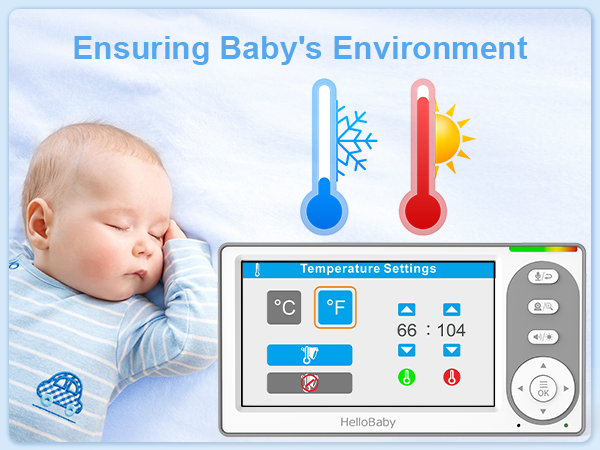 Ensuring Baby's Environment

Temperature Settings

°C

°F

66 : 104

OK

HelloBaby